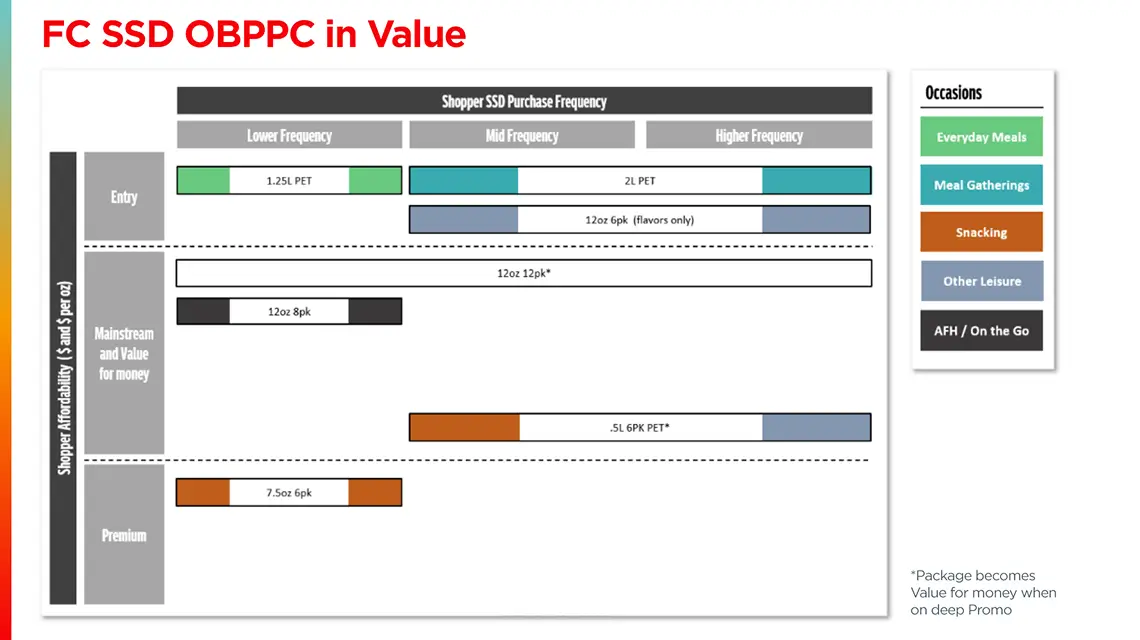 FC SSD OBPPC in Value

Shopper SSD Purchase Frequency

Lower Frequency

Mid Frequency

Higher Frequency

Shopper Affordability ( $ and $ per oz)

Entry

1.25L PET

2L PET

12oz 6pk (flavors only)

Mainstream and Value for money

12oz 12pk*

12oz 8pk

.5L 6PK PET*

Premium

7.5oz 6pk

Occasions

Everyday Meals

Meal Gatherings

Snacking

Other Leisure

AFH / On the Go

*Package becomes Value for money when on deep Promo